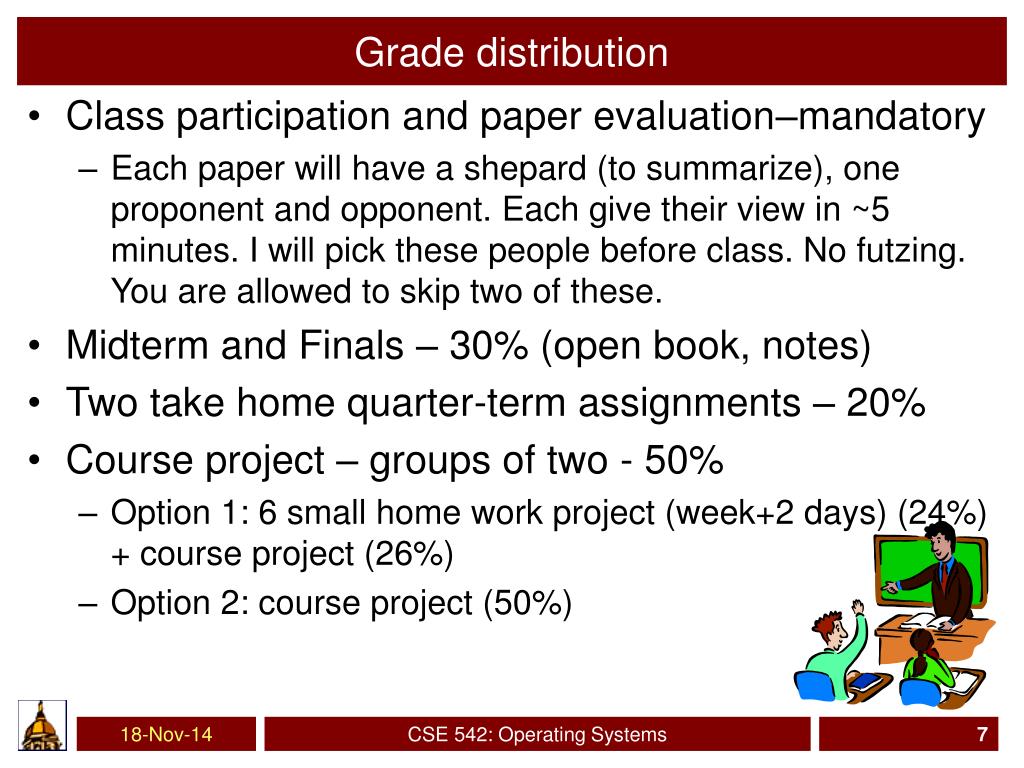 Grade distribution

• Class participation and paper evaluation–mandatory
  – Each paper will have a shepard (to summarize), one proponent and opponent. Each give their view in ~5 minutes. I will pick these people before class. No futzing. You are allowed to skip two of these.
• Midterm and Finals – 30% (open book, notes)
• Two take home quarter-term assignments – 20%
• Course project – groups of two - 50%
  – Option 1: 6 small home work project (week+2 days) (24%) + course project (26%)
  – Option 2: course project (50%)

18-Nov-14 CSE 542: Operating Systems 7